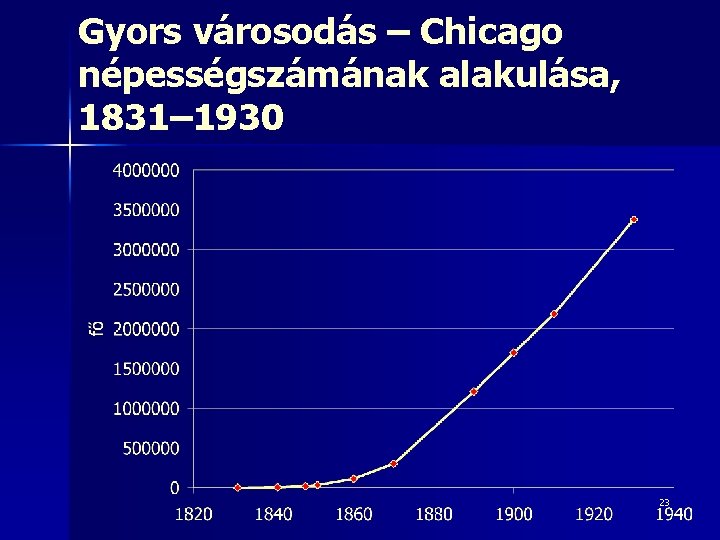 Gyors városodás – Chicago népességszámának alakulása, 1831–1930

4000000
3500000
3000000
2500000
2000000
1500000
1000000
500000
0

fő

1820 1840 1860 1880 1900 1920 1940

23